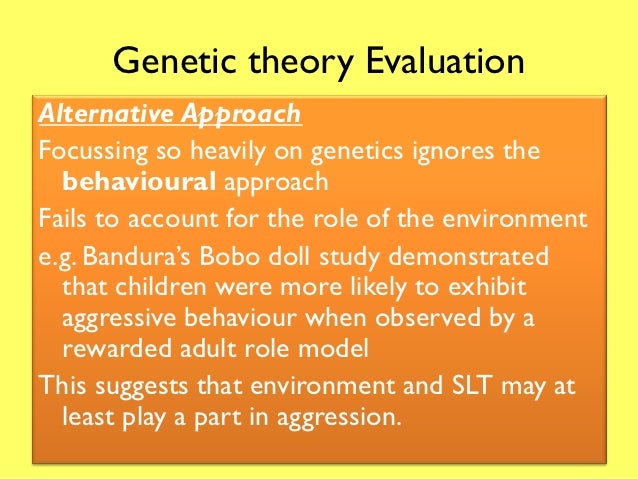 Genetic theory Evaluation

Alternative Approach

Focussing so heavily on genetics ignores the behavioural approach

Fails to account for the role of the environment

e.g. Bandura's Bobo doll study demonstrated that children were more likely to exhibit aggressive behaviour when observed by a rewarded adult role model

This suggests that environment and SLT may at least play a part in aggression.